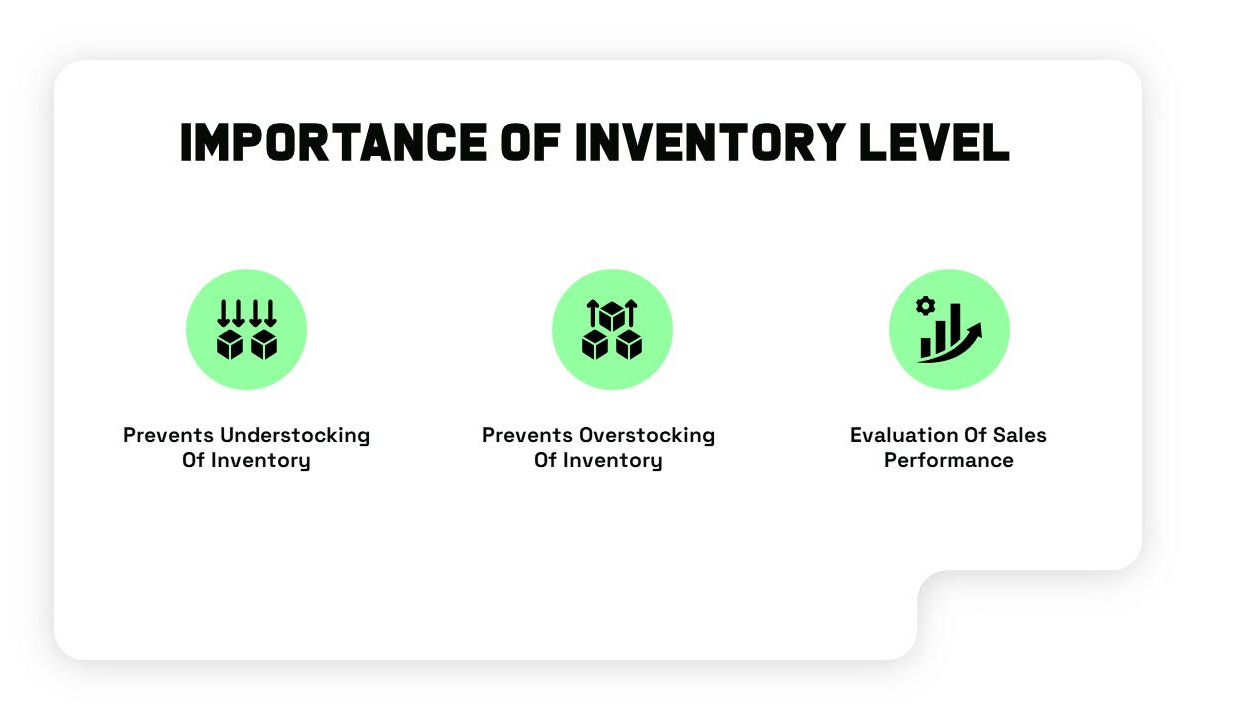 IMPORTANCE OF INVENTORY LEVEL

Prevents Understocking Of Inventory

Prevents Overstocking Of Inventory

Evaluation Of Sales Performance